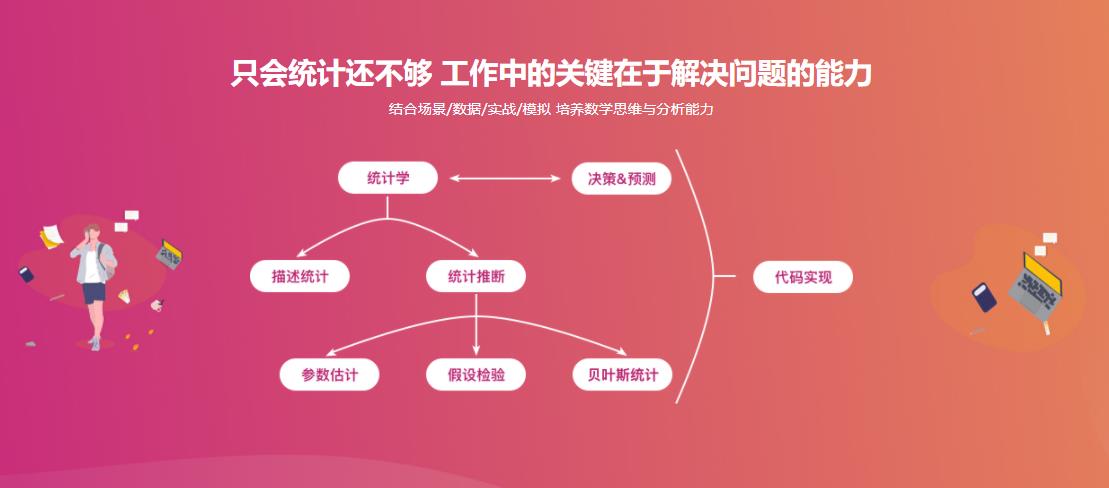 只会统计还不够 工作中的关键在于解决问题的能力

结合场景/数据/实战/模拟 培养数学思维与分析能力

统计学

决策&预测

描述统计

统计推断

代码实现

参数估计

假设检验

贝叶斯统计